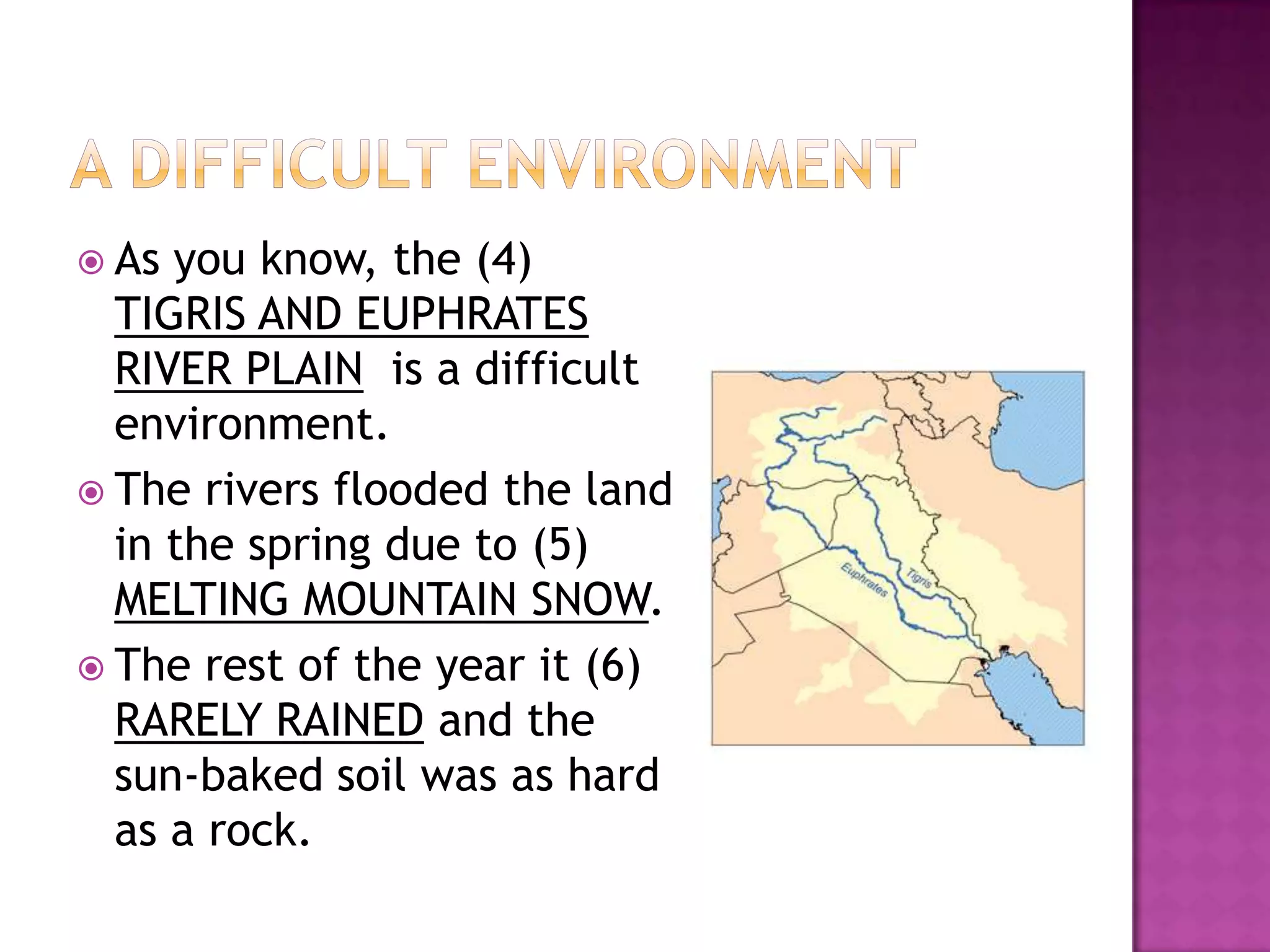 A DIFFICULT ENVIRONMENT

As you know, the (4) TIGRIS AND EUPHRATES RIVER PLAIN is a difficult environment.

The rivers flooded the land in the spring due to (5) MELTING MOUNTAIN SNOW.

The rest of the year it (6) RARELY RAINED and the sun-baked soil was as hard as a rock.

Euphrates

Tigris